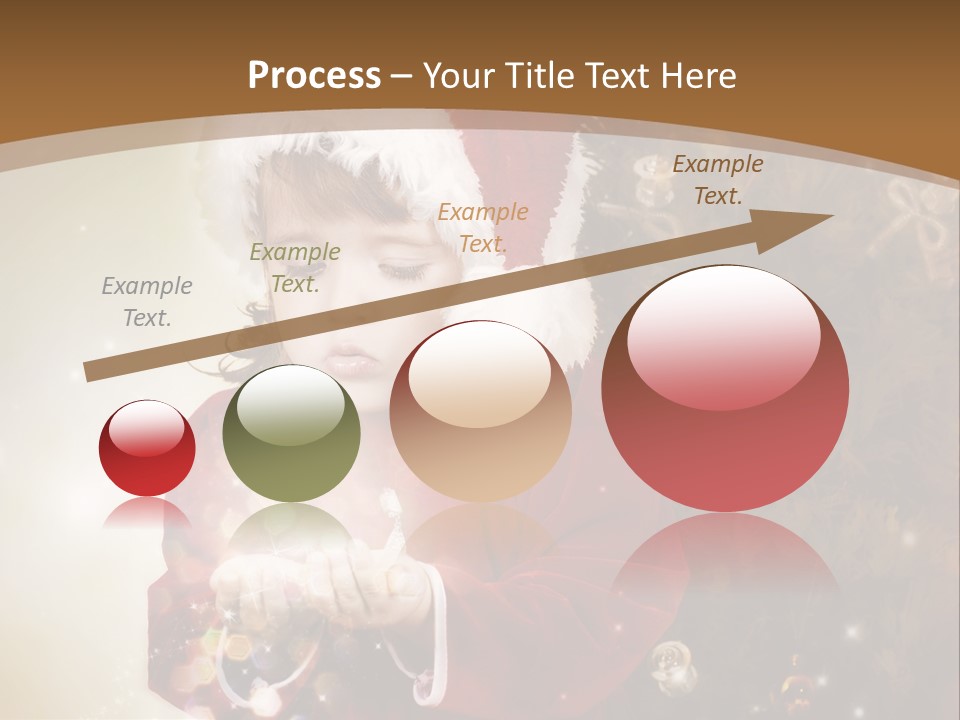 Process – Your Title Text Here

Example Text.

Example Text.

Example Text.

Example Text.